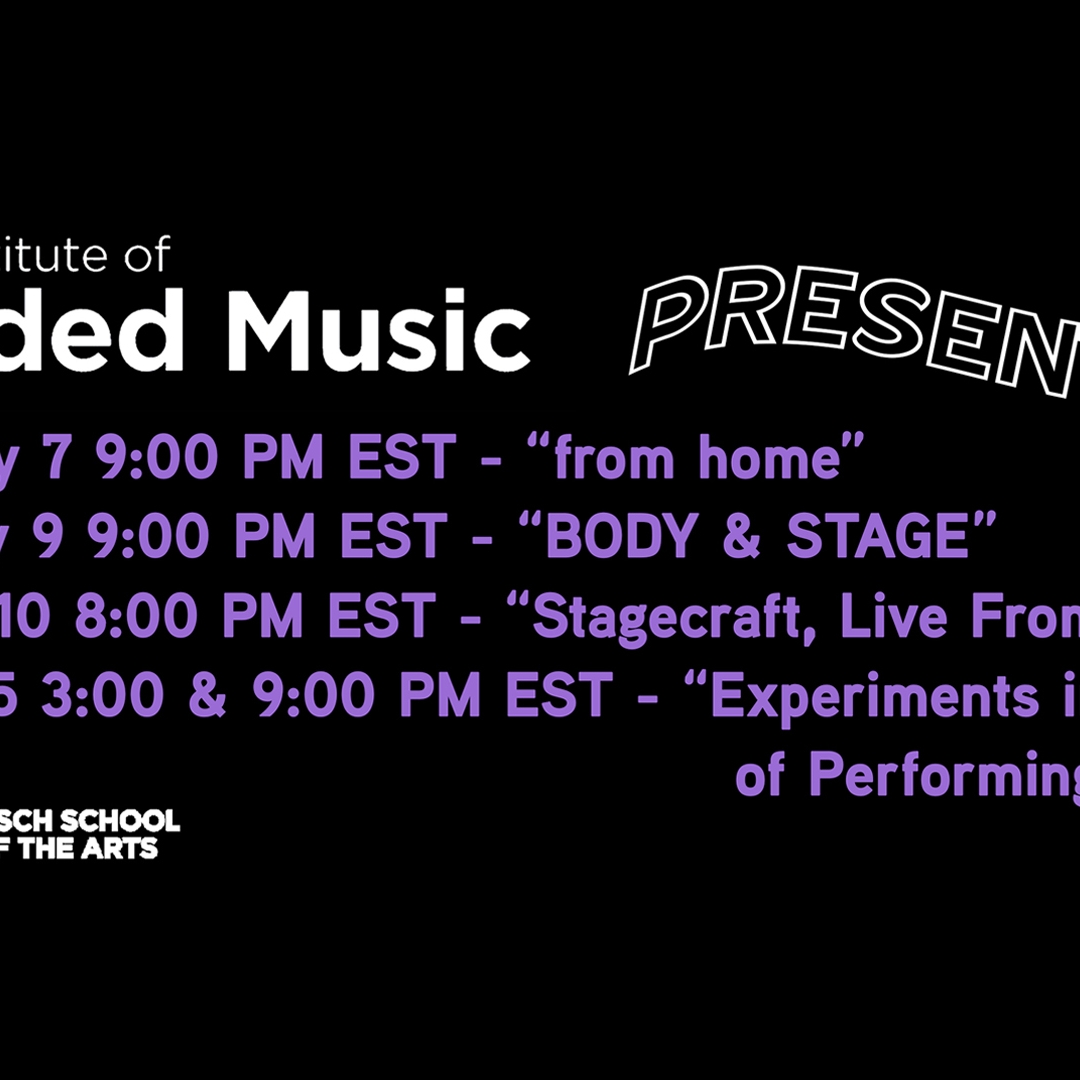 itute of
ded Music

PRESEN

y 7 9:00 PM EST - “from home”
y 9 9:00 PM EST - “BODY & STAGE”
10 8:00 PM EST - “Stagecraft, Live From
5 3:00 & 9:00 PM EST - “Experiments i
of Performing

SCH SCHOOL
F THE ARTS